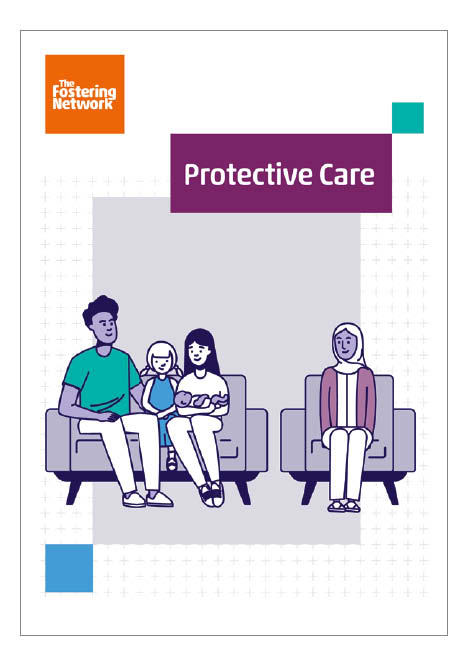 The Fostering Network

Protective Care